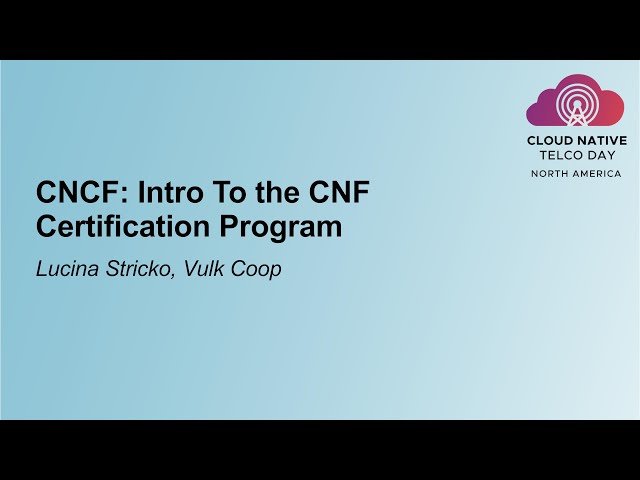 CLOUD NATIVE
TELCO DAY
NORTH AMERICA

CNCF: Intro To the CNF Certification Program

Lucina Stricko, Vulk Coop